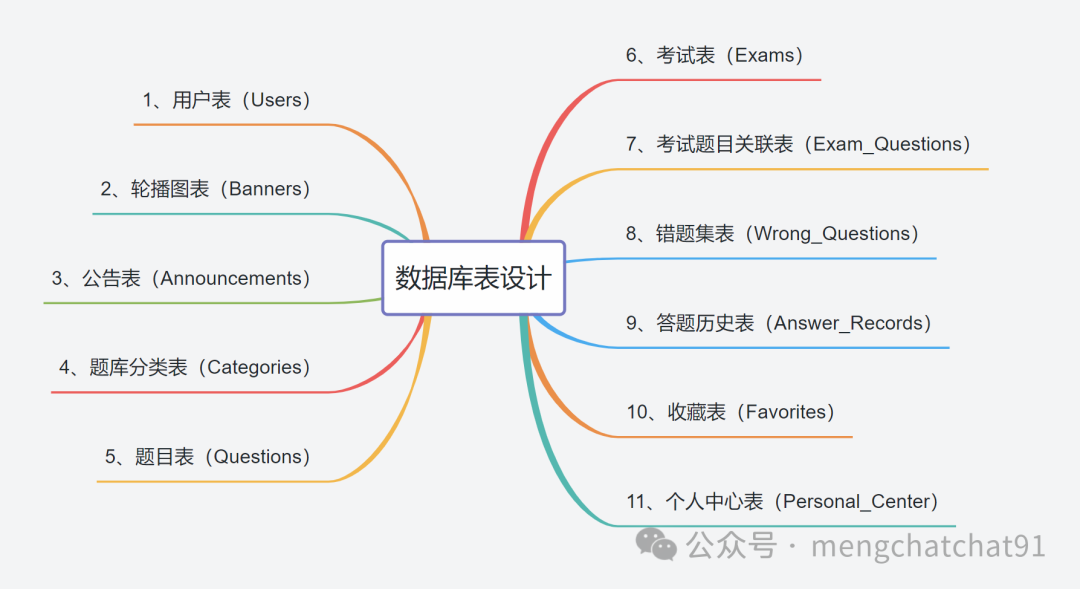 数据库表设计

1、用户表（Users）

2、轮播图表（Banners）

3、公告表（Announcements）

4、题库分类表（Categories）

5、题目表（Questions）

6、考试表（Exams）

7、考试题目关联表（Exam_Questions）

8、错题集表（Wrong_Questions）

9、答题历史表（Answer_Records）

10、收藏表（Favorites）

11、个人中心表（Personal_Center）

公众号 · mengchatchat91